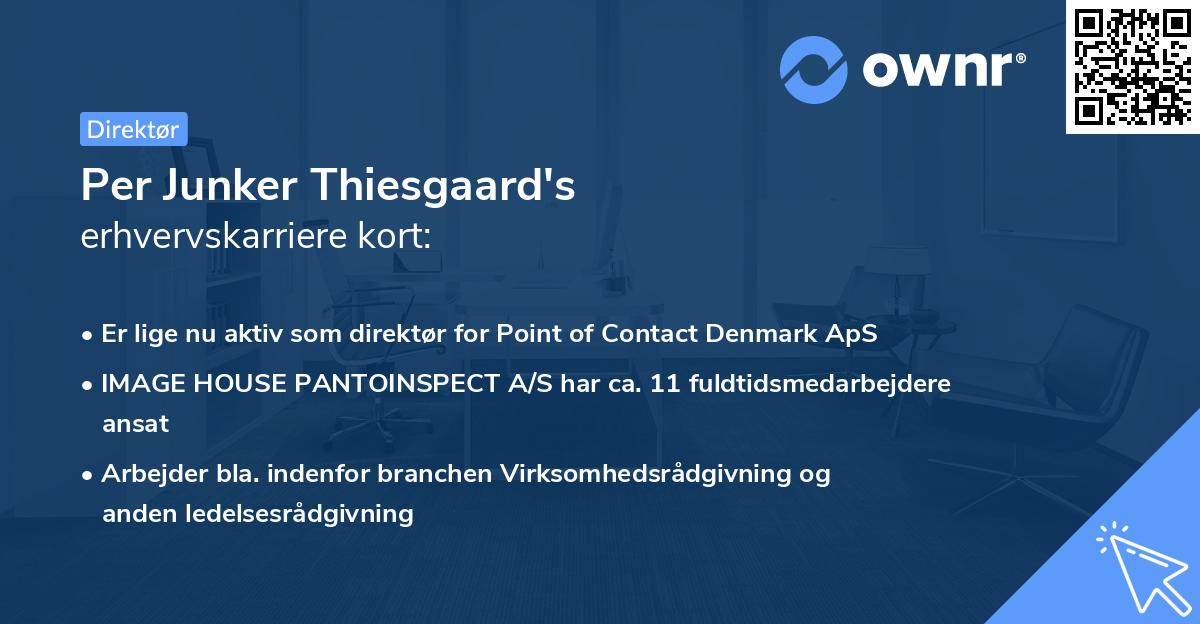 ownr®

Direktør

Per Junker Thiesgaard's
erhvervskarriere kort:

• Er lige nu aktiv som direktør for Point of Contact Denmark ApS

• IMAGE HOUSE PANTOINSPECT A/S har ca. 11 fuldtidsmedarbejdere ansat

• Arbejder bla. indenfor branchen Virksomhedsrådgivning og anden ledelsesrådgivning